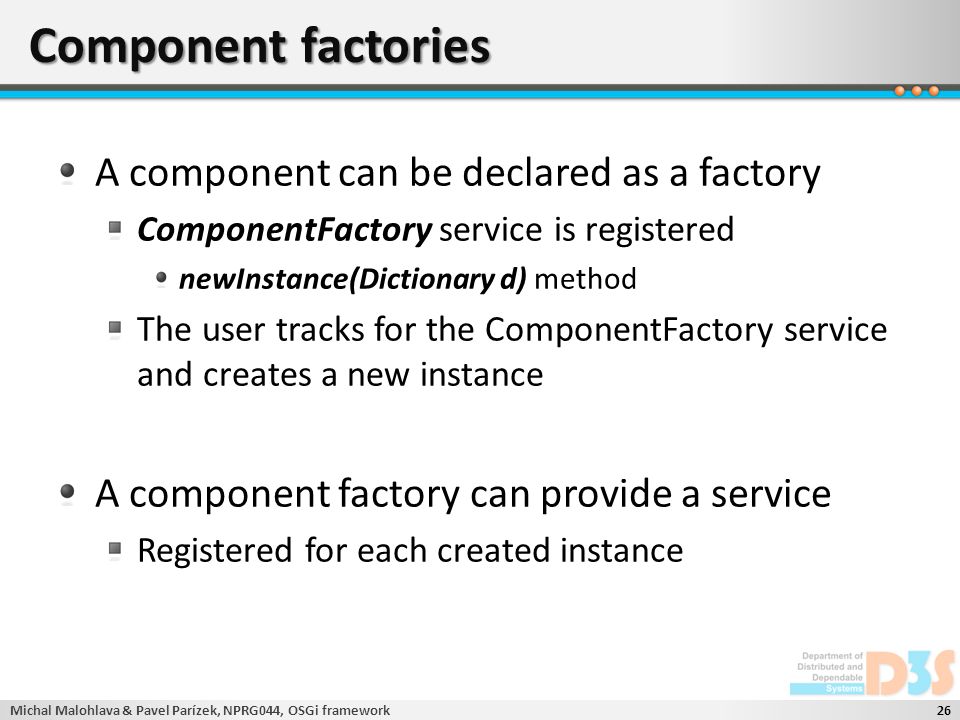 Component factories

A component can be declared as a factory

ComponentFactory service is registered

newInstance(Dictionary d) method

The user tracks for the ComponentFactory service and creates a new instance

A component factory can provide a service

Registered for each created instance

Department of Distributed and Dependable Systems

D3S

Michal Malohlava & Pavel Parízek, NPRG044, OSGi framework

26